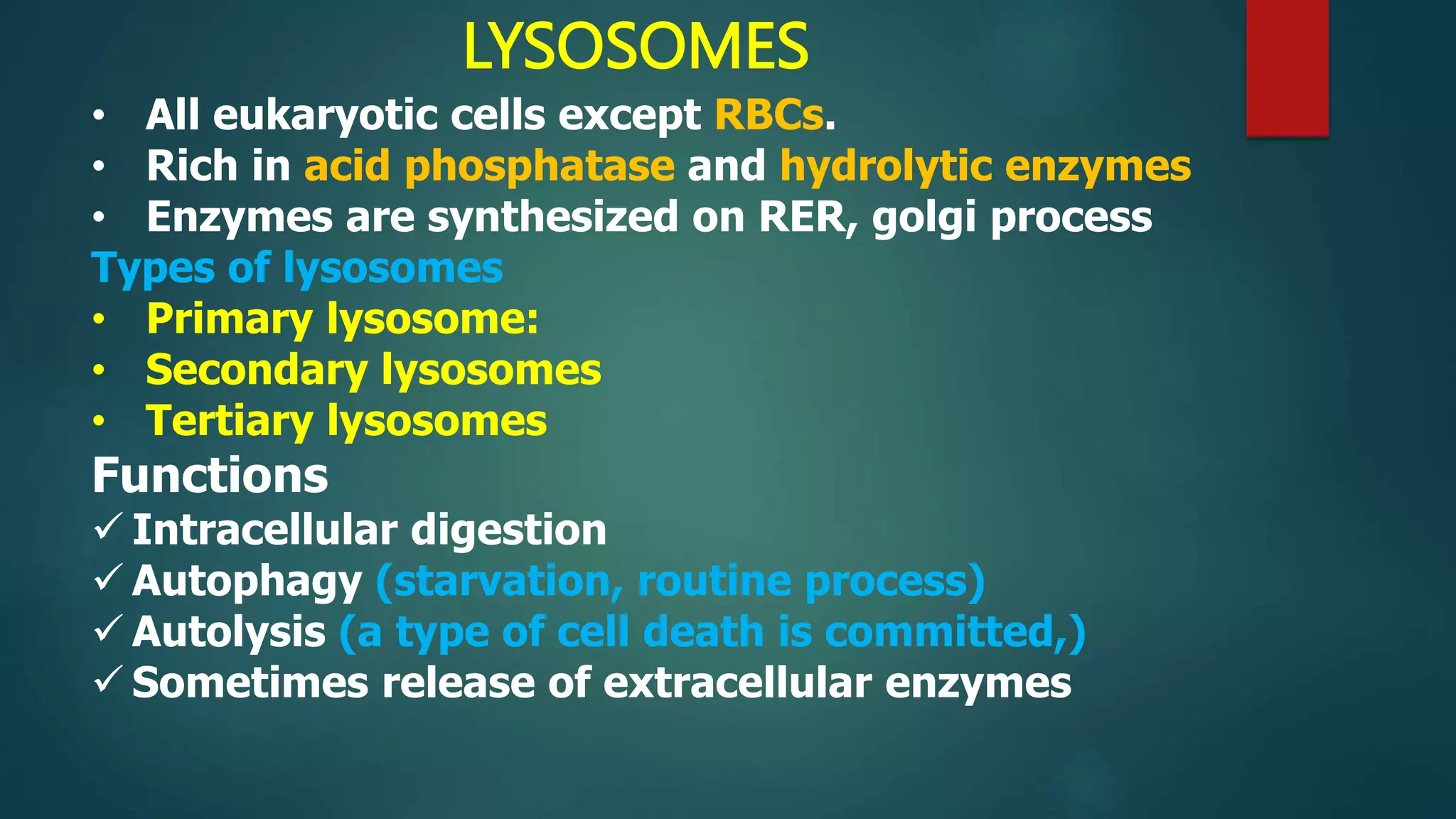 LYSOSOMES

• All eukaryotic cells except RBCs.
• Rich in acid phosphatase and hydrolytic enzymes
• Enzymes are synthesized on RER, golgi process

Types of lysosomes
• Primary lysosome:
• Secondary lysosomes
• Tertiary lysosomes

Functions
✓ Intracellular digestion
✓ Autophagy (starvation, routine process)
✓ Autolysis (a type of cell death is committed,)
✓ Sometimes release of extracellular enzymes